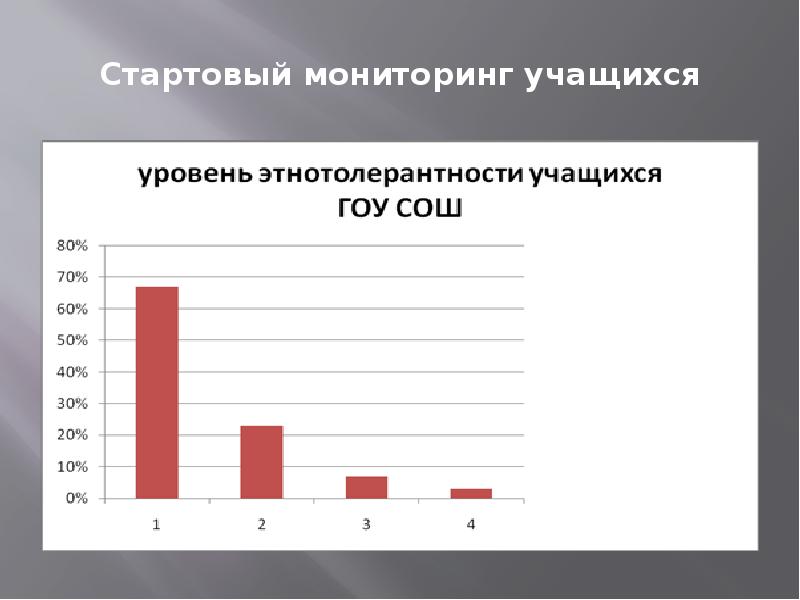 Стартовый мониторинг учащихся

уровень этнотолерантности учащихся ГОУ СОШ

80%
70%
60%
50%
40%
30%
20%
10%
0%

1
2
3
4